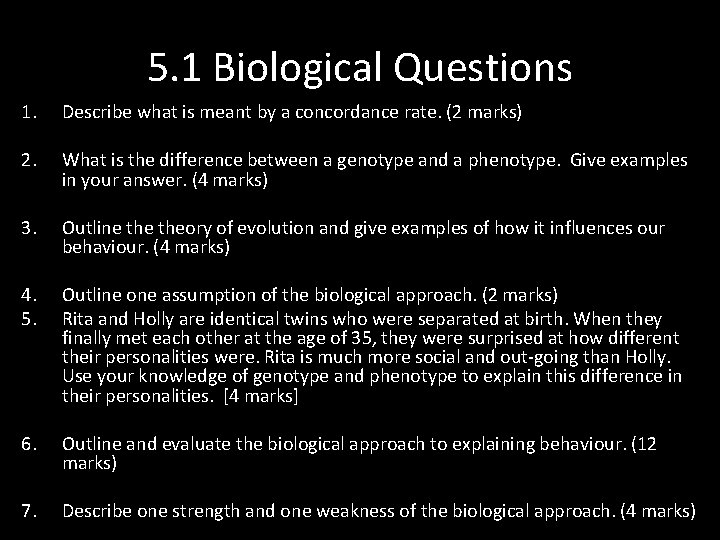 5.1 Biological Questions

1. Describe what is meant by a concordance rate. (2 marks)

2. What is the difference between a genotype and a phenotype. Give examples in your answer. (4 marks)

3. Outline the theory of evolution and give examples of how it influences our behaviour. (4 marks)

4. Outline one assumption of the biological approach. (2 marks)

5. Rita and Holly are identical twins who were separated at birth. When they finally met each other at the age of 35, they were surprised at how different their personalities were. Rita is much more social and out-going than Holly. Use your knowledge of genotype and phenotype to explain this difference in their personalities. [4 marks]

6. Outline and evaluate the biological approach to explaining behaviour. (12 marks)

7. Describe one strength and one weakness of the biological approach. (4 marks)